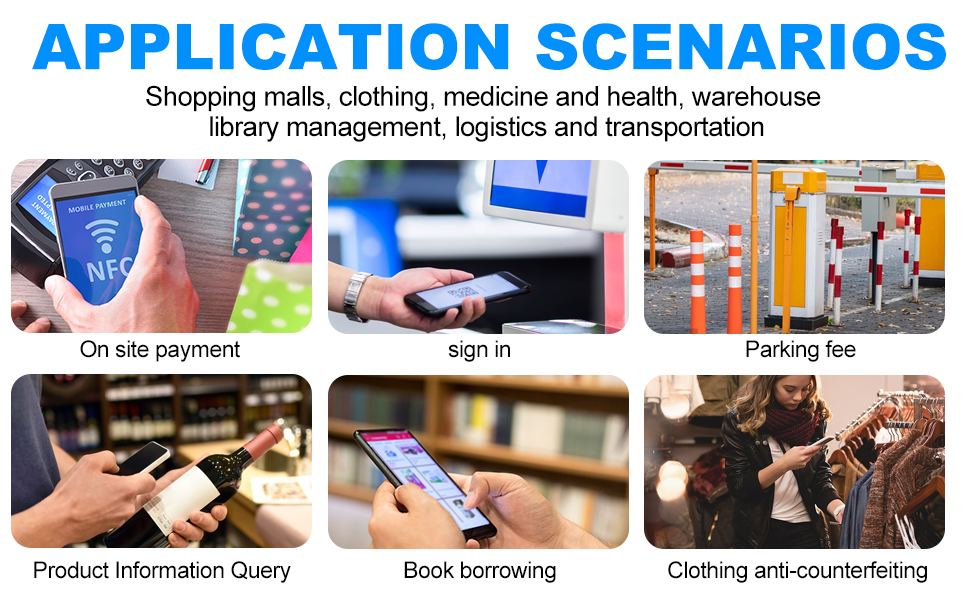 APPLICATION SCENARIOS

Shopping malls, clothing, medicine and health, warehouse library management, logistics and transportation

MOBILE PAYMENT

NFC

On site payment

sign in

Parking fee

Product Information Query

Book borrowing

Clothing anti-counterfeiting